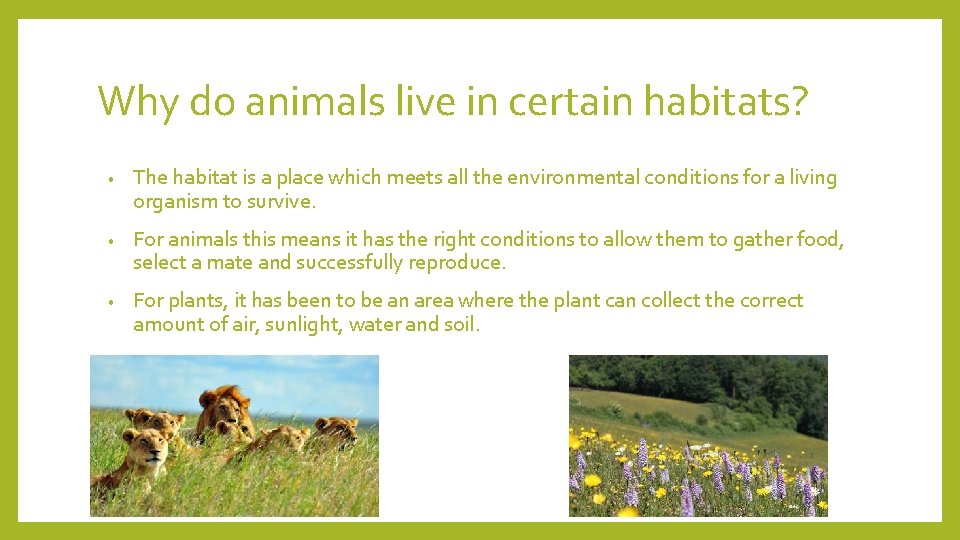 Why do animals live in certain habitats?

• The habitat is a place which meets all the environmental conditions for a living organism to survive.

• For animals this means it has the right conditions to allow them to gather food, select a mate and successfully reproduce.

• For plants, it has been to be an area where the plant can collect the correct amount of air, sunlight, water and soil.